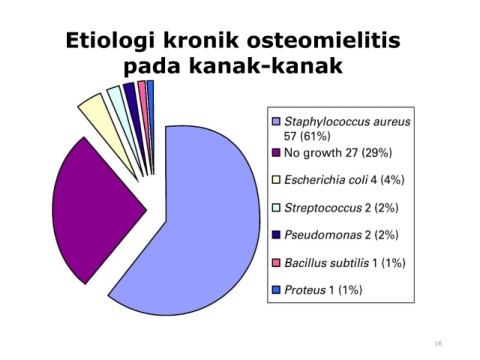 Etiologi kronik osteomielitis pada kanak-kanak

Staphylococcus aureus 57 (61%)
No growth 27 (29%)
Escherichia coli 4 (4%)
Streptococcus 2 (2%)
Pseudomonas 2 (2%)
Bacillus subtilis 1 (1%)
Proteus 1 (1%)

16